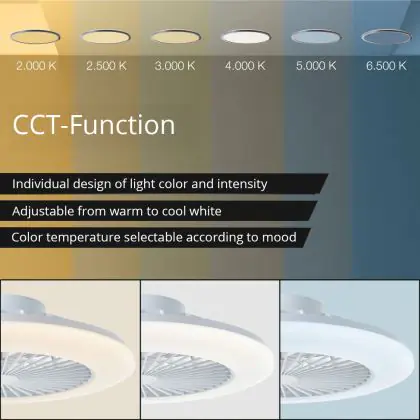 2.000 K
2.500 K
3.000 K
4.000 K
5.000 K
6.500 K

CCT-Function

Individual design of light color and intensity

Adjustable from warm to cool white

Color temperature selectable according to mood